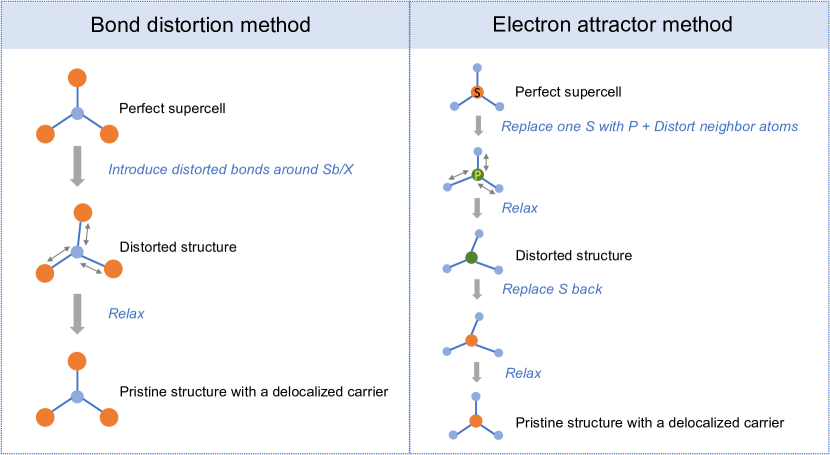 Bond distortion method

Perfect supercell

Introduce distorted bonds around Sb/X

Distorted structure

Relax

Pristine structure with a delocalized carrier

Electron attractor method

S

Perfect supercell

Replace one S with P + Distort neighbor atoms

P

Relax

Distorted structure

Replace S back

Relax

Pristine structure with a delocalized carrier